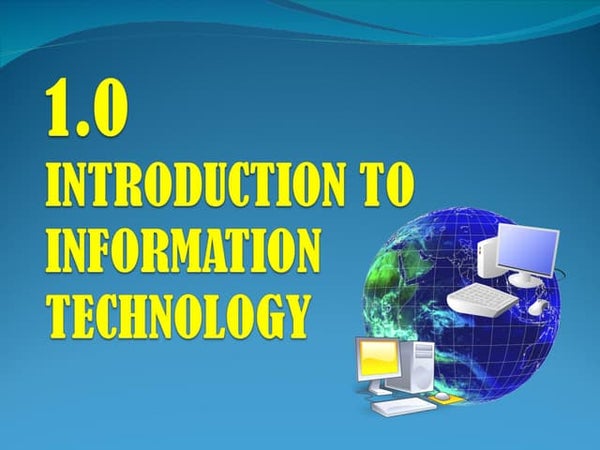 1.0
INTRODUCTION TO INFORMATION TECHNOLOGY